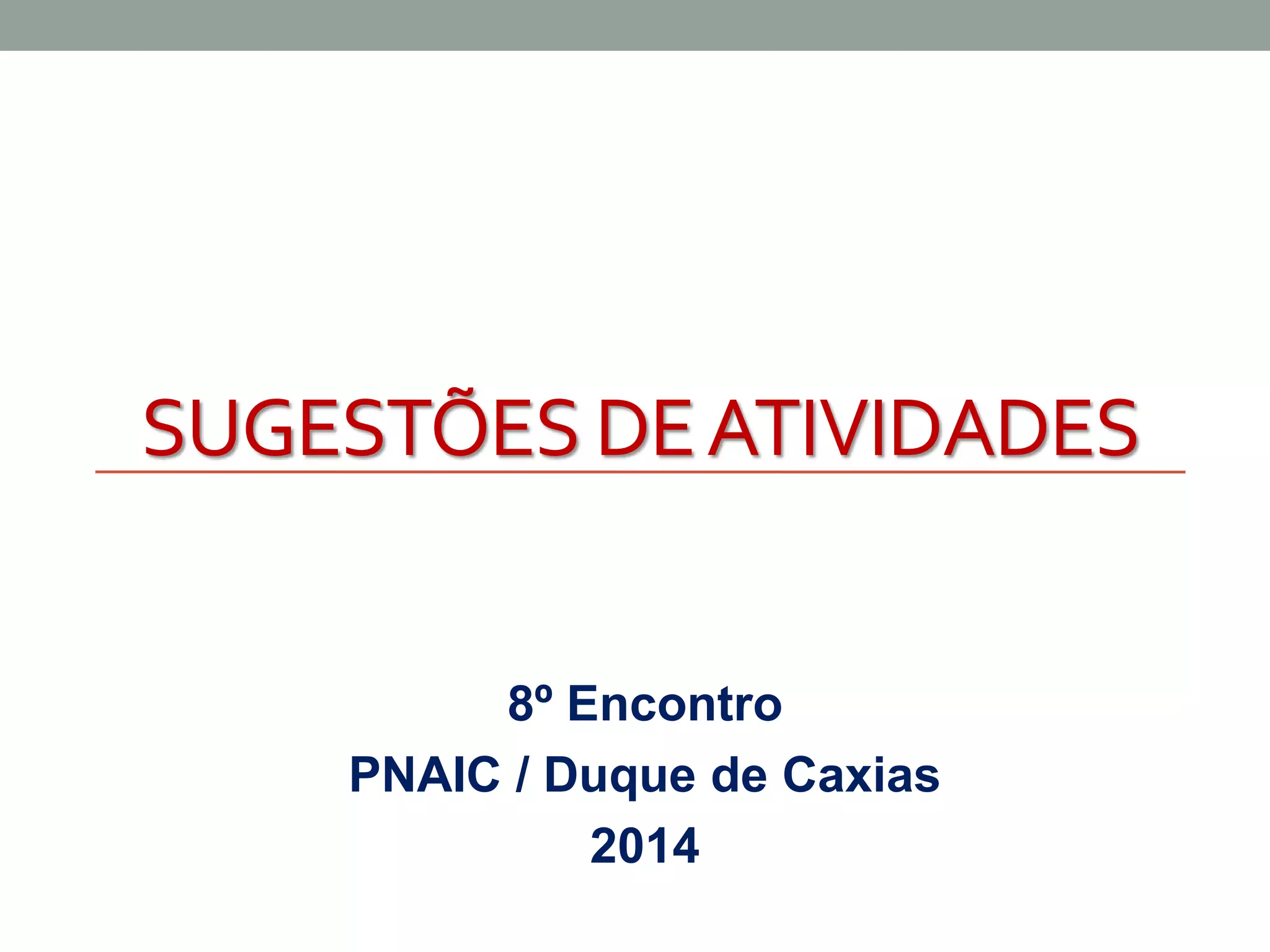 SUGESTÕES DE ATIVIDADES

8º Encontro
PNAIC / Duque de Caxias
2014